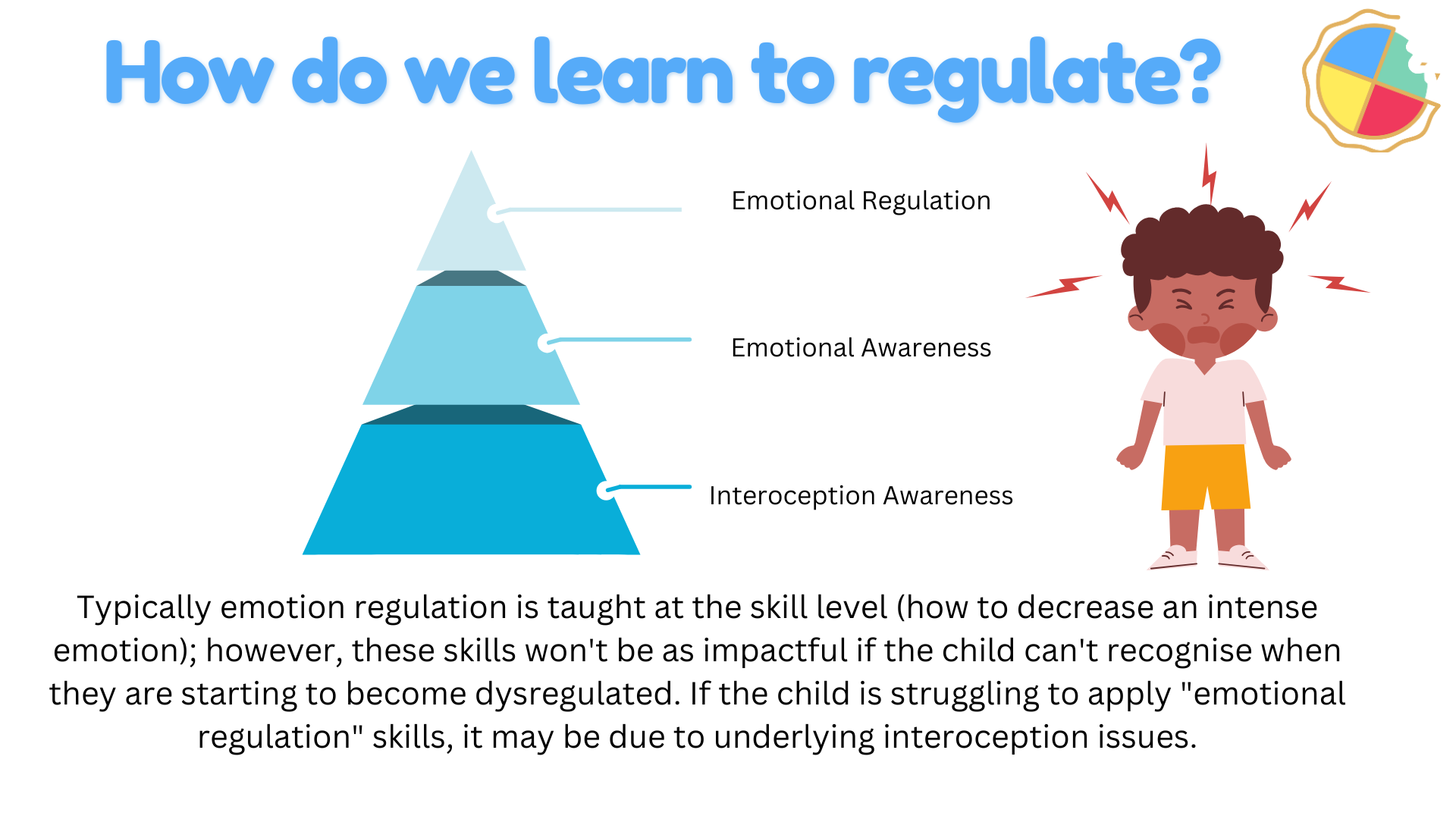 How do we learn to regulate?

Emotional Regulation

Emotional Awareness

Interoception Awareness

Typically emotion regulation is taught at the skill level (how to decrease an intense emotion); however, these skills won't be as impactful if the child can't recognise when they are starting to become dysregulated. If the child is struggling to apply "emotional regulation" skills, it may be due to underlying interoception issues.